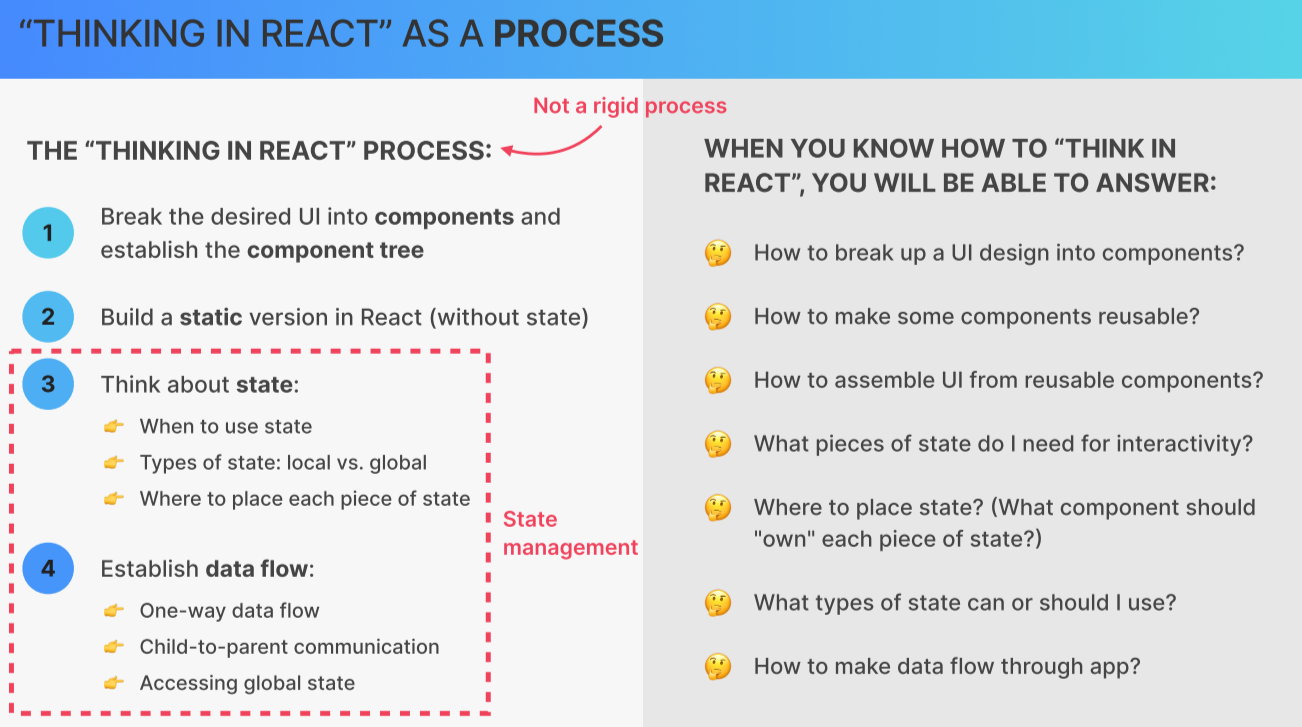 “THINKING IN REACT” AS A PROCESS

Not a rigid process

THE “THINKING IN REACT” PROCESS:

1 Break the desired UI into components and establish the component tree

2 Build a static version in React (without state)

3 Think about state:

👉 When to use state
👉 Types of state: local vs. global
👉 Where to place each piece of state

4 Establish data flow:

👉 One-way data flow
👉 Child-to-parent communication
👉 Accessing global state

State management

WHEN YOU KNOW HOW TO “THINK IN REACT”, YOU WILL BE ABLE TO ANSWER:

🤔 How to break up a UI design into components?

🤔 How to make some components reusable?

🤔 How to assemble UI from reusable components?

🤔 What pieces of state do I need for interactivity?

🤔 Where to place state? (What component should "own" each piece of state?)

🤔 What types of state can or should I use?

🤔 How to make data flow through app?